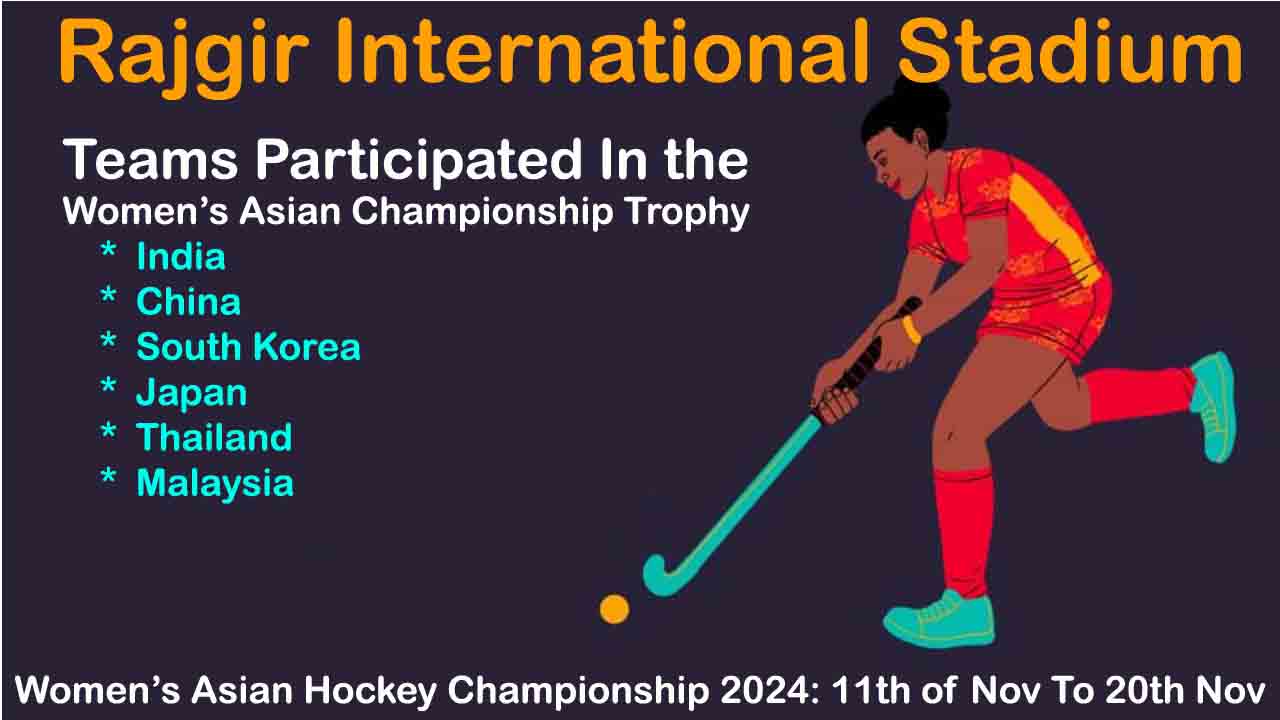 Rajgir International Stadium

Teams Participated In the
Women's Asian Championship Trophy

* India
* China
* South Korea
* Japan
* Thailand
* Malaysia

Women's Asian Hockey Championship 2024: 11th of Nov To 20th Nov